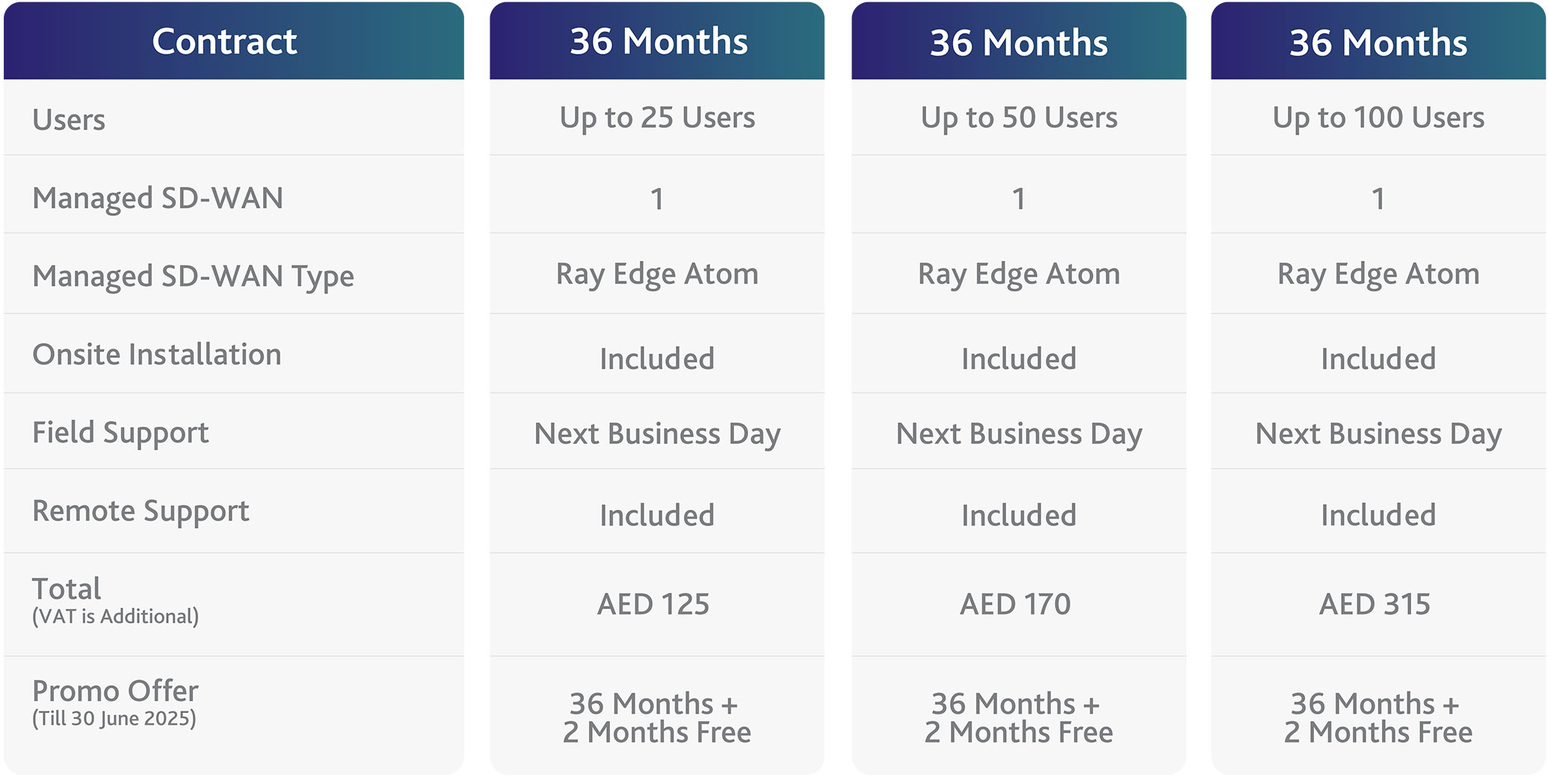 | Contract | 36 Months | 36 Months | 36 Months |
|---|---|---|---|
| Users | Up to 25 Users | Up to 50 Users | Up to 100 Users |
| Managed SD-WAN | 1 | 1 | 1 |
| Managed SD-WAN Type | Ray Edge Atom | Ray Edge Atom | Ray Edge Atom |
| Onsite Installation | Included | Included | Included |
| Field Support | Next Business Day | Next Business Day | Next Business Day |
| Remote Support | Included | Included | Included |
| Total (VAT is Additional) | AED 125 | AED 170 | AED 315 |
| Promo Offer (Till 30 June 2025) | 36 Months + 2 Months Free | 36 Months + 2 Months Free | 36 Months + 2 Months Free |